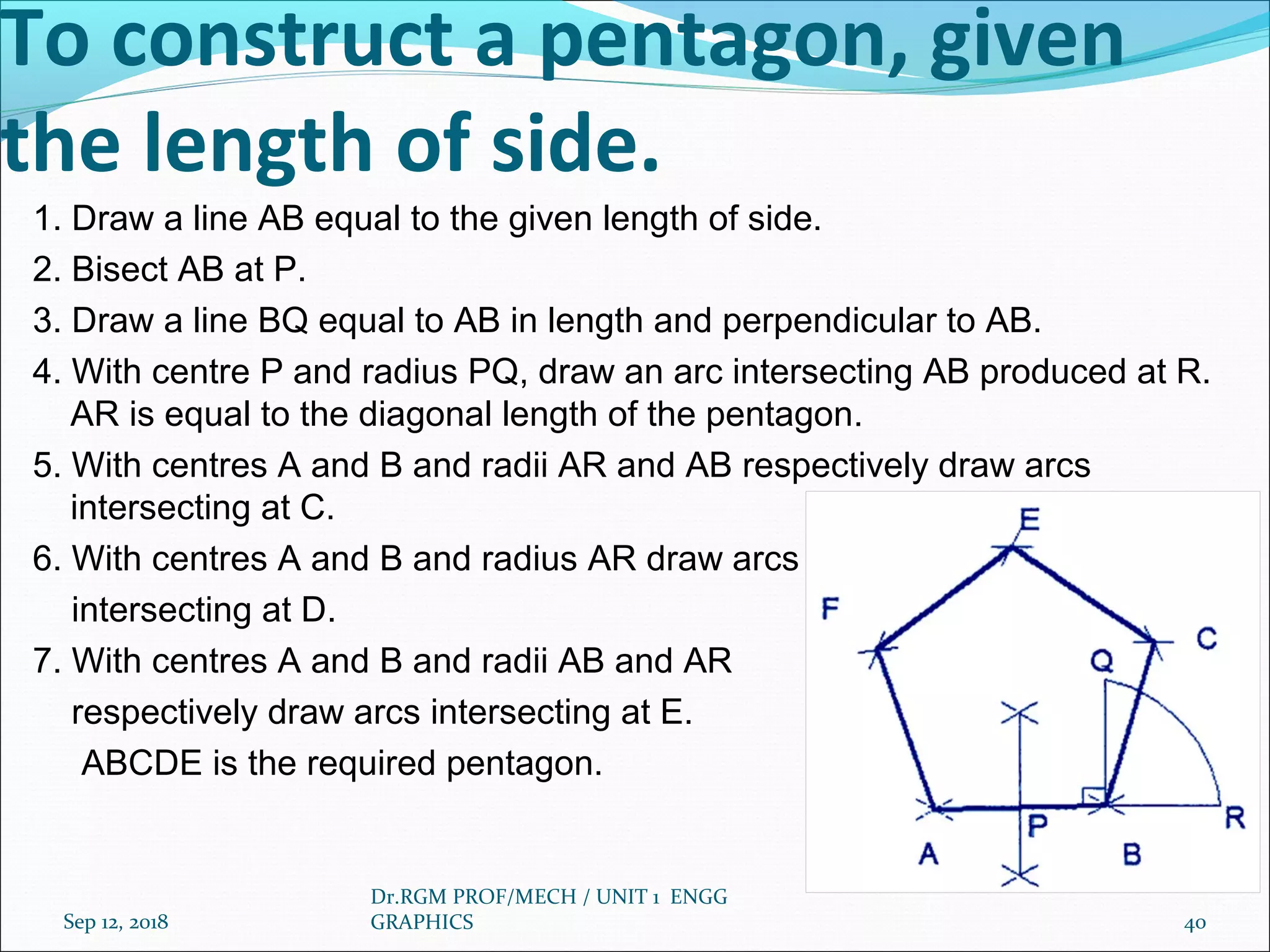 To construct a pentagon, given the length of side.

1. Draw a line AB equal to the given length of side.
2. Bisect AB at P.
3. Draw a line BQ equal to AB in length and perpendicular to AB.
4. With centre P and radius PQ, draw an arc intersecting AB produced at R. AR is equal to the diagonal length of the pentagon.
5. With centres A and B and radii AR and AB respectively draw arcs intersecting at C.
6. With centres A and B and radius AR draw arcs intersecting at D.
7. With centres A and B and radii AB and AR respectively draw arcs intersecting at E.
ABCDE is the required pentagon.

E
F
C
Q
P
R
A
B

Sep 12, 2018
Dr.RGM PROF/MECH / UNIT 1 ENGG GRAPHICS
40